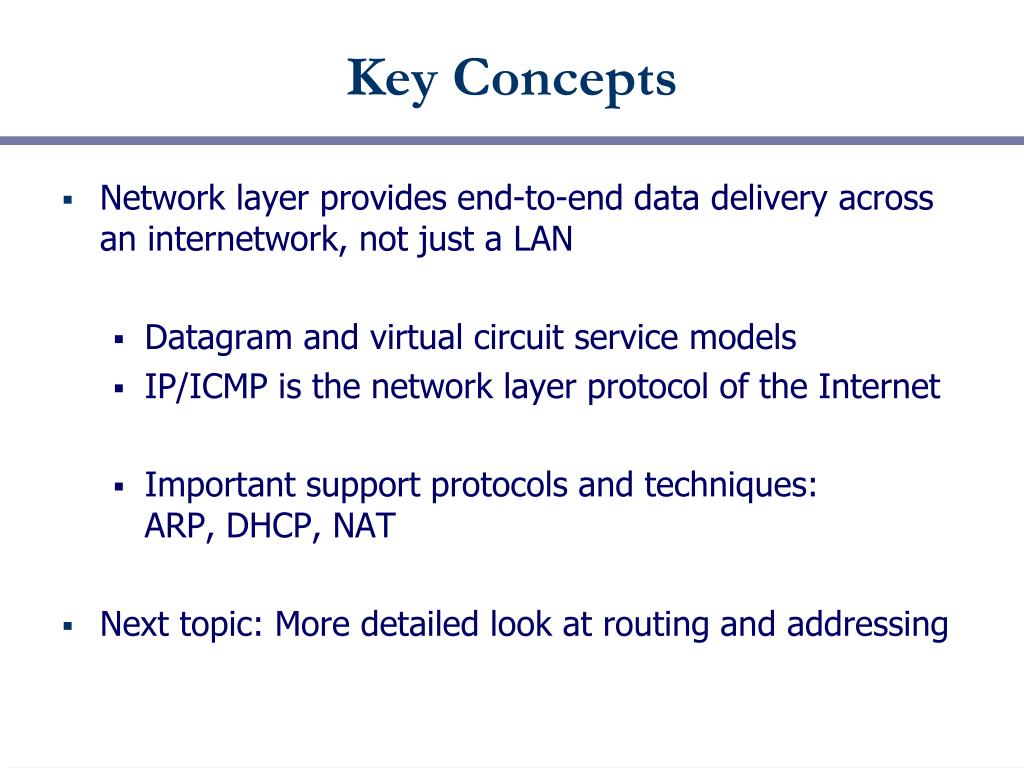 Key Concepts

▪ Network layer provides end-to-end data delivery across an internetwork, not just a LAN

▪ Datagram and virtual circuit service models
▪ IP/ICMP is the network layer protocol of the Internet

▪ Important support protocols and techniques:
ARP, DHCP, NAT

▪ Next topic: More detailed look at routing and addressing